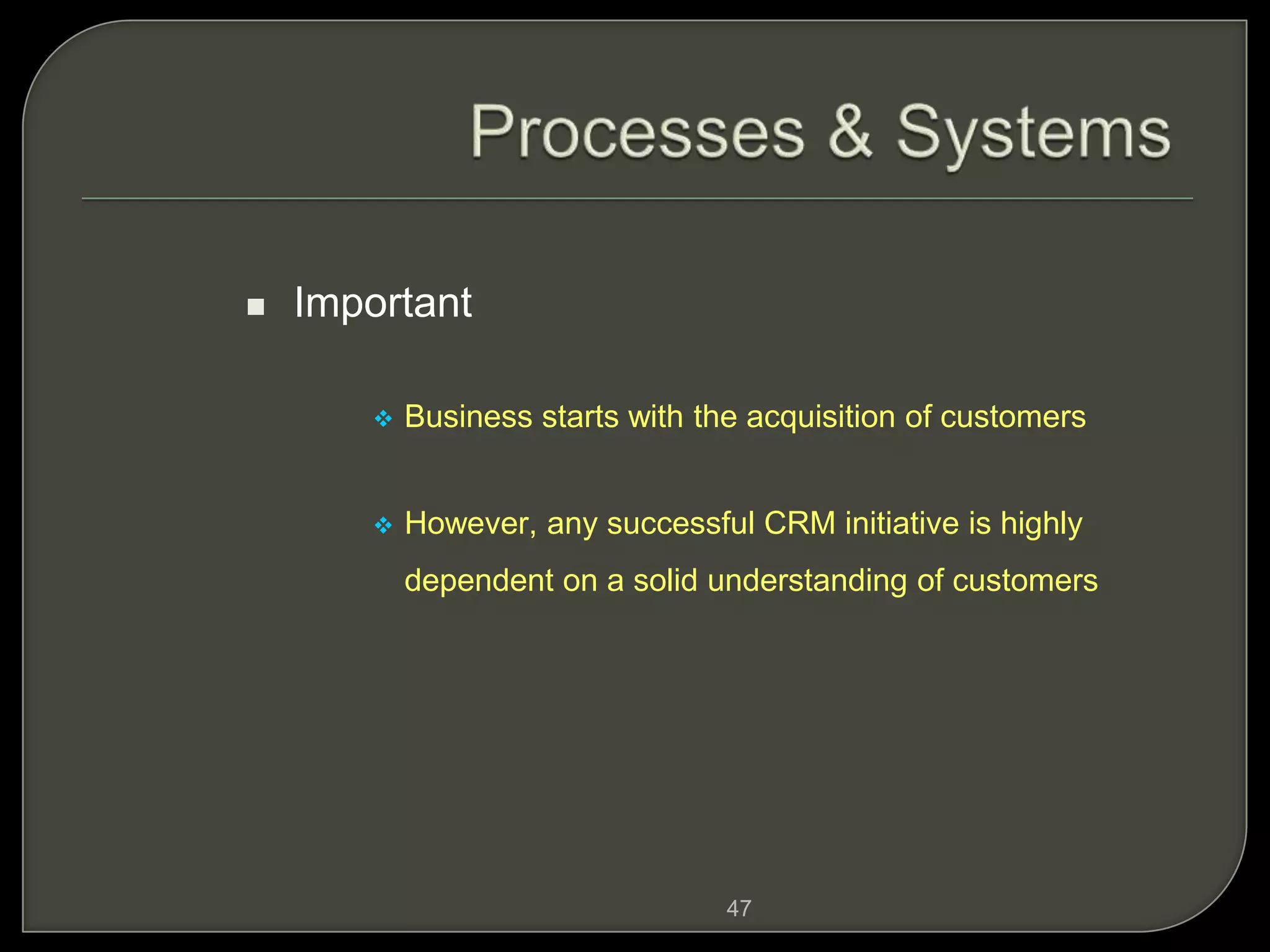 Processes & Systems

▪ Important

❖ Business starts with the acquisition of customers

❖ However, any successful CRM initiative is highly dependent on a solid understanding of customers

47